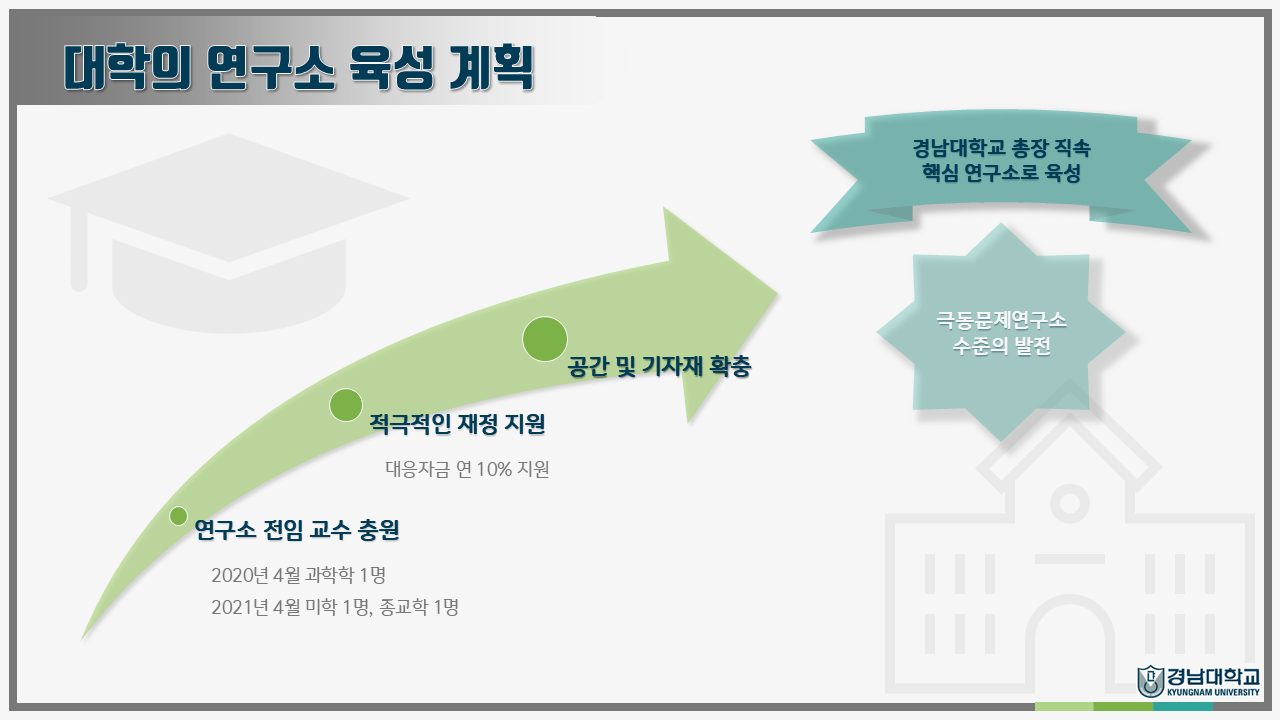 대학의 연구소 육성 계획

경남대학교 총장 직속
핵심 연구소로 육성

극동문제연구소
수준의 발전

공간 및 기자재 확충

적극적인 재정 지원

대응자금 연 10% 지원

연구소 전임 교수 충원

2020년 4월 과학학 1명
2021년 4월 미학 1명, 종교학 1명

경남대학교
KYUNGNAM UNIVERSITY